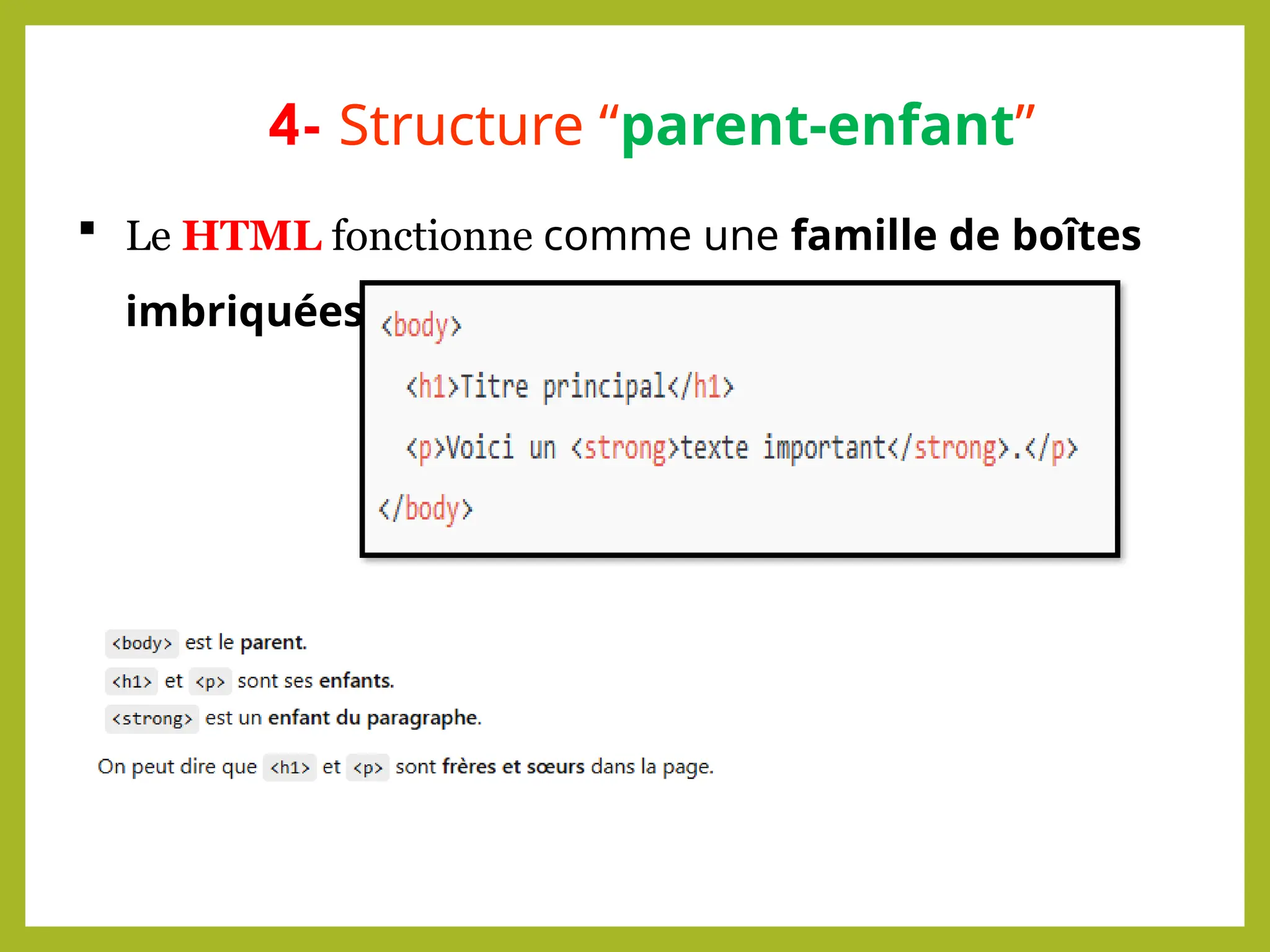 4- Structure “parent-enfant”

▪ Le HTML fonctionne comme une famille de boîtes imbriquées

<body>
<h1>Titre principal</h1>
<p>Voici un <strong>texte important</strong>.</p>
</body>

<body> est le parent.

<h1> et <p> sont ses enfants.

<strong> est un enfant du paragraphe.

On peut dire que <h1> et <p> sont frères et sœurs dans la page.